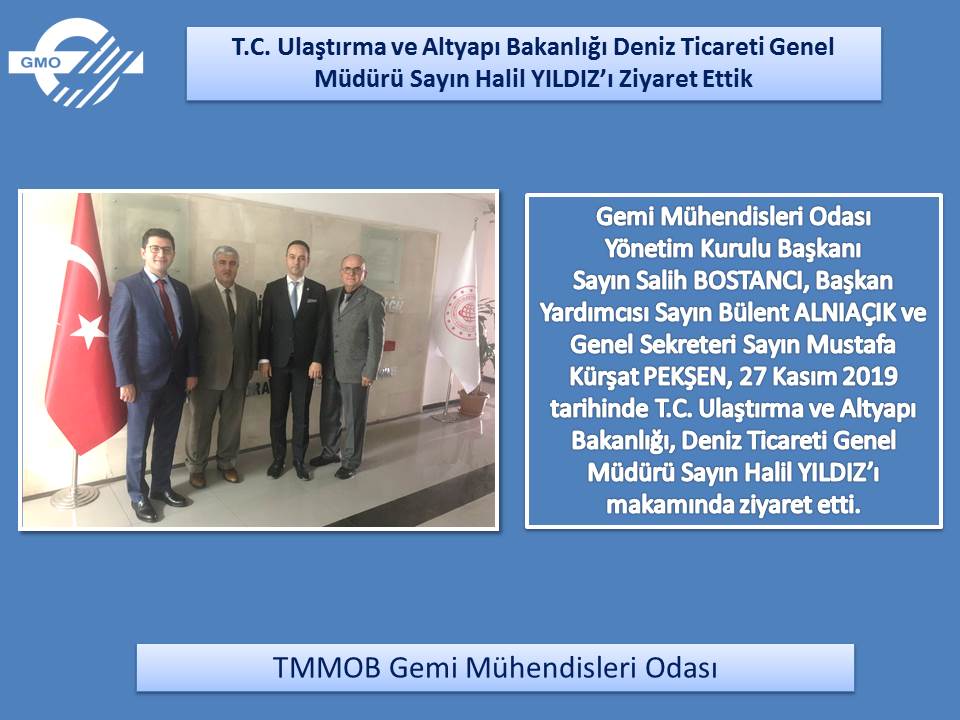 GMO

T.C. Ulaştırma ve Altyapı Bakanlığı Deniz Ticareti Genel Müdürü Sayın Halil YILDIZ'ı Ziyaret Ettik

Gemi Mühendisleri Odası Yönetim Kurulu Başkanı Sayın Salih BOSTANCI, Başkan Yardımcısı Sayın Bülent ALNIAÇIK ve Genel Sekreteri Sayın Mustafa Kürşat PEKŞEN, 27 Kasım 2019 tarihinde T.C. Ulaştırma ve Altyapı Bakanlığı, Deniz Ticareti Genel Müdürü Sayın Halil YILDIZ'ı makamında ziyaret etti.

TMMOB Gemi Mühendisleri Odası